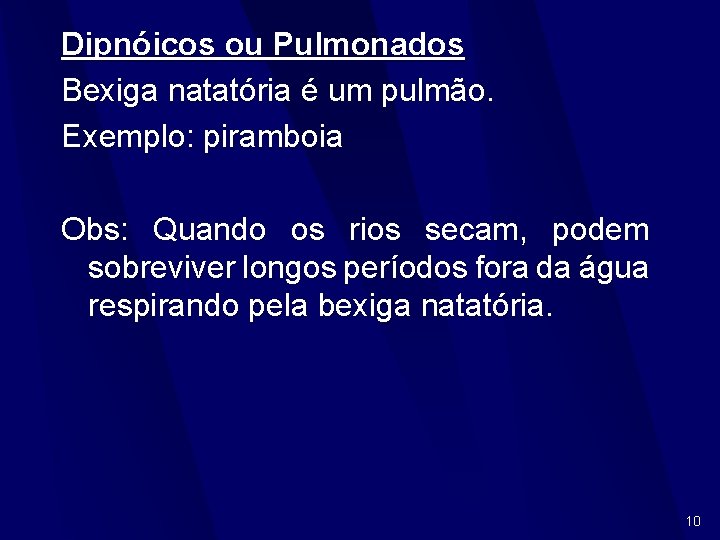 Dipnóicos ou Pulmonados

Bexiga natatória é um pulmão.

Exemplo: piramboia

Obs: Quando os rios secam, podem sobreviver longos períodos fora da água respirando pela bexiga natatória.

10